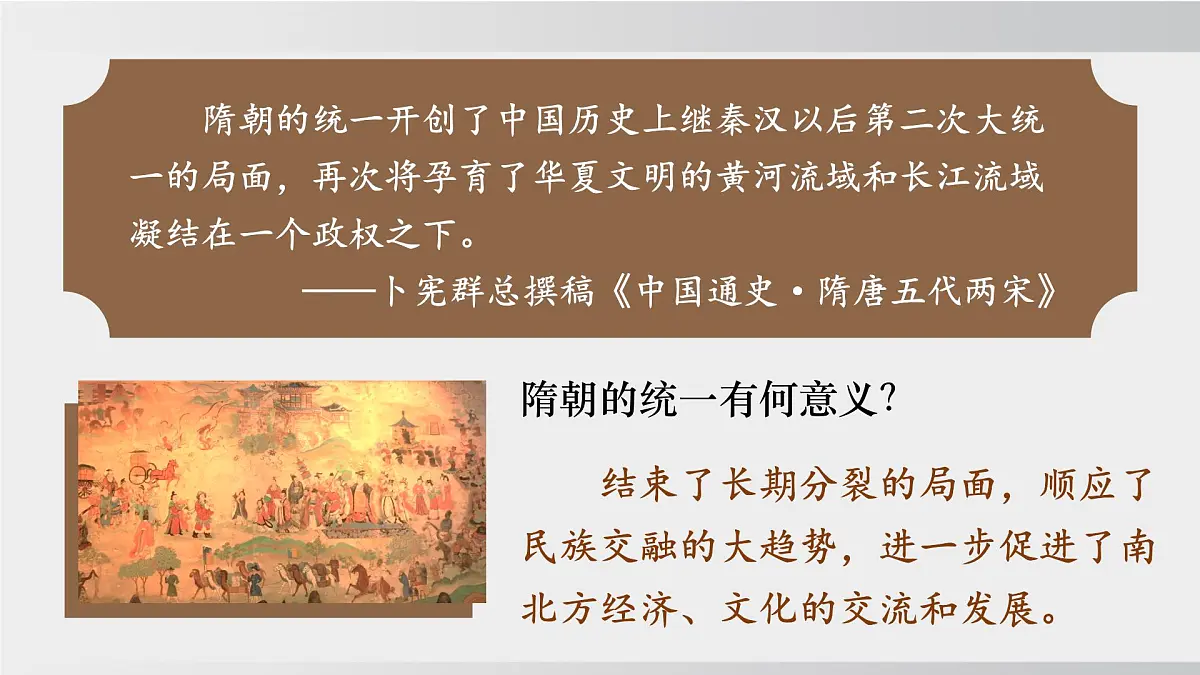 隋朝的统一开创了中国历史上继秦汉以后第二次大统一的局面，再次将孕育了华夏文明的黄河流域和长江流域凝结在一个政权之下。

——卜宪群总撰稿《中国通史·隋唐五代两宋》

隋朝的统一有何意义?

结束了长期分裂的局面，顺应了民族交融的大趋势，进一步促进了南北方经济、文化的交流和发展。